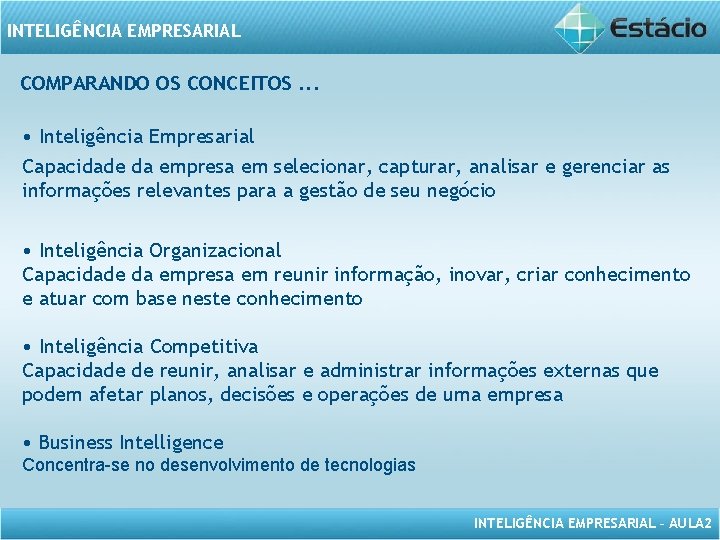 INTELIGÊNCIA EMPRESARIAL

Estácio

COMPARANDO OS CONCEITOS ...

• Inteligência Empresarial
Capacidade da empresa em selecionar, capturar, analisar e gerenciar as informações relevantes para a gestão de seu negócio

• Inteligência Organizacional
Capacidade da empresa em reunir informação, inovar, criar conhecimento e atuar com base neste conhecimento

• Inteligência Competitiva
Capacidade de reunir, analisar e administrar informações externas que podem afetar planos, decisões e operações de uma empresa

• Business Intelligence
Concentra-se no desenvolvimento de tecnologias

INTELIGÊNCIA EMPRESARIAL – AULA2